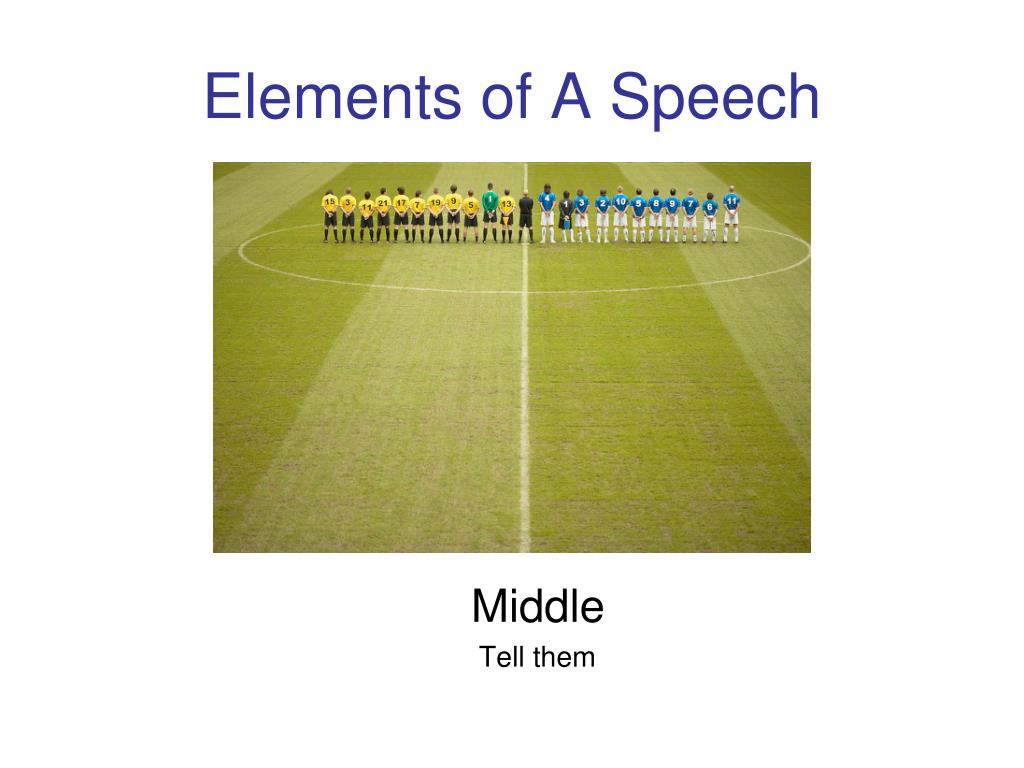 Elements of A Speech

15 3 11 21 17 7 19 9 5 13 4 1 3 2 10 5 8 9 7 6 11

Middle

Tell them